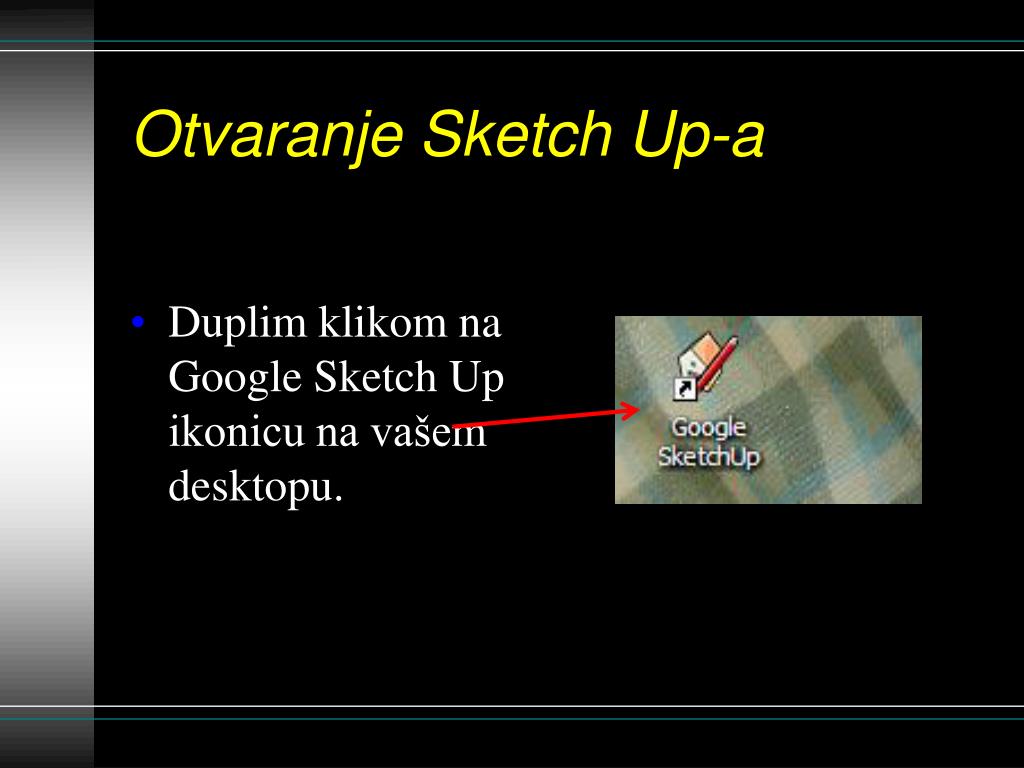 Otvaranje Sketch Up-a

• Duplim klikom na Google Sketch Up ikonicu na vašem desktopu.

Google SketchUp